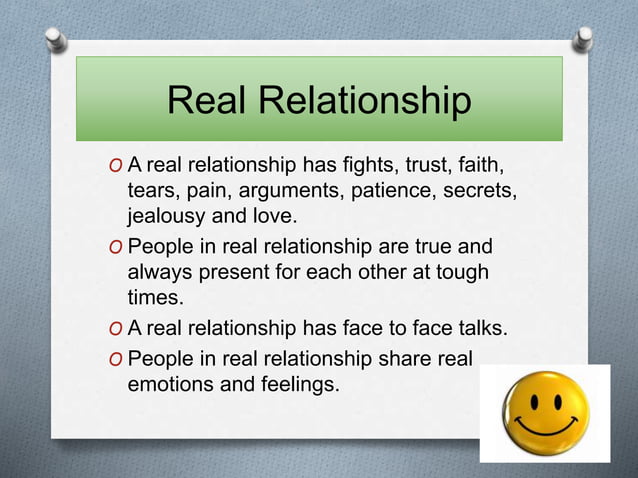 Real Relationship

O A real relationship has fights, trust, faith, tears, pain, arguments, patience, secrets, jealousy and love.

O People in real relationship are true and always present for each other at tough times.

O A real relationship has face to face talks.

O People in real relationship share real emotions and feelings.